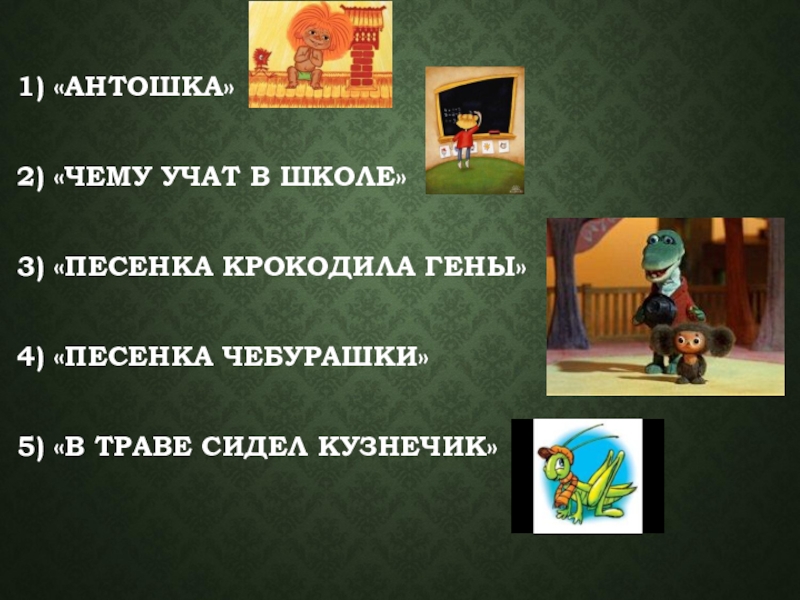 1) «АНТОШКА»

2) «ЧЕМУ УЧАТ В ШКОЛЕ»

3) «ПЕСЕНКА КРОКОДИЛА ГЕНЫ»

4) «ПЕСЕНКА ЧЕБУРАШКИ»

5) «В ТРАВЕ СИДЕЛ КУЗНЕЧИК»